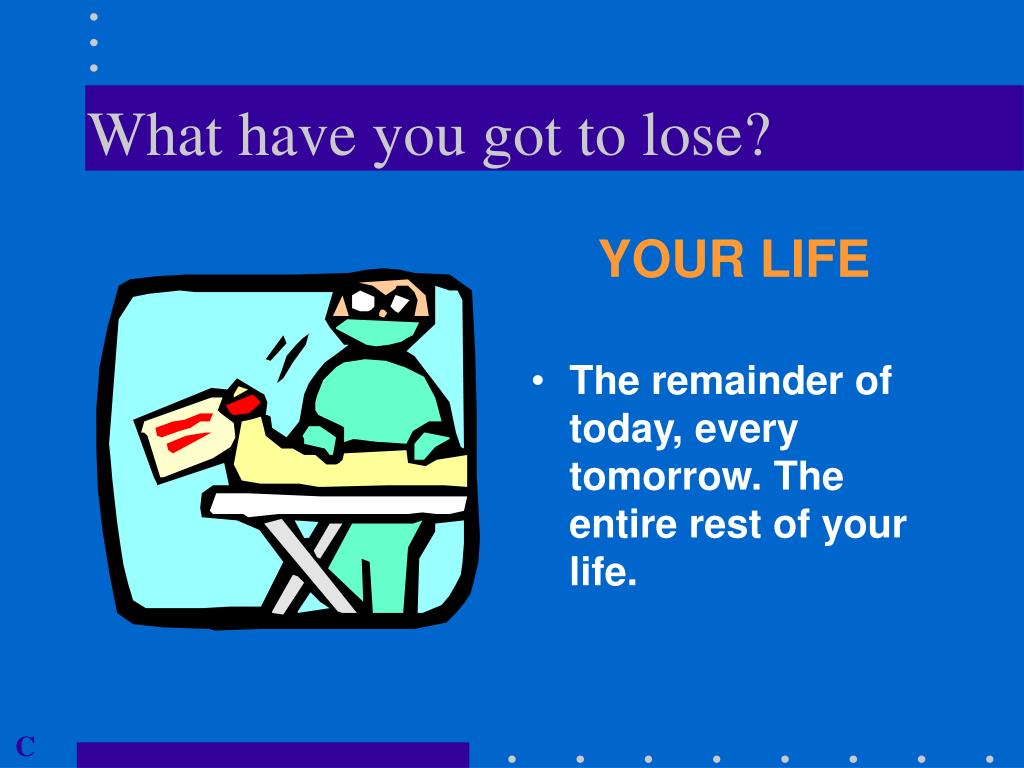 What have you got to lose?

YOUR LIFE

• The remainder of today, every tomorrow. The entire rest of your life.

C